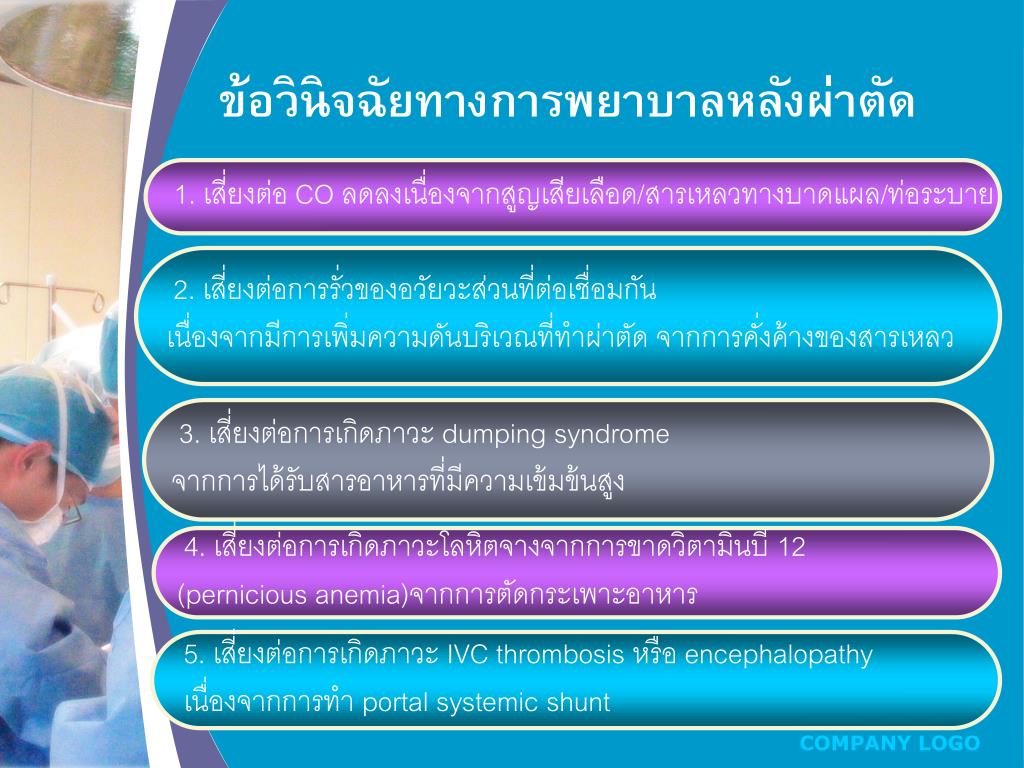 ข้อวินิจฉัยทางการพยาบาลหลังผ่าตัด

1. เสี่ยงต่อ CO ลดลงเนื่องจากสูญเสียเลือด/สารเหลวทางบาดแผล/ท่อระบาย

2. เสี่ยงต่อการรั่วของอวัยวะส่วนที่ต่อเชื่อมกัน เนื่องจากมีการเพิ่มความดันบริเวณที่ทำผ่าตัด จากการคั่งค้างของสารเหลว

3. เสี่ยงต่อการเกิดภาวะ dumping syndrome จากการได้รับสารอาหารที่มีความเข้มข้นสูง

4. เสี่ยงต่อการเกิดภาวะโลหิตจางจากการขาดวิตามินบี 12 (pernicious anemia)จากการตัดกระเพาะอาหาร

5. เสี่ยงต่อการเกิดภาวะ IVC thrombosis หรือ encephalopathy เนื่องจากการทำ portal systemic shunt

COMPANY LOGO